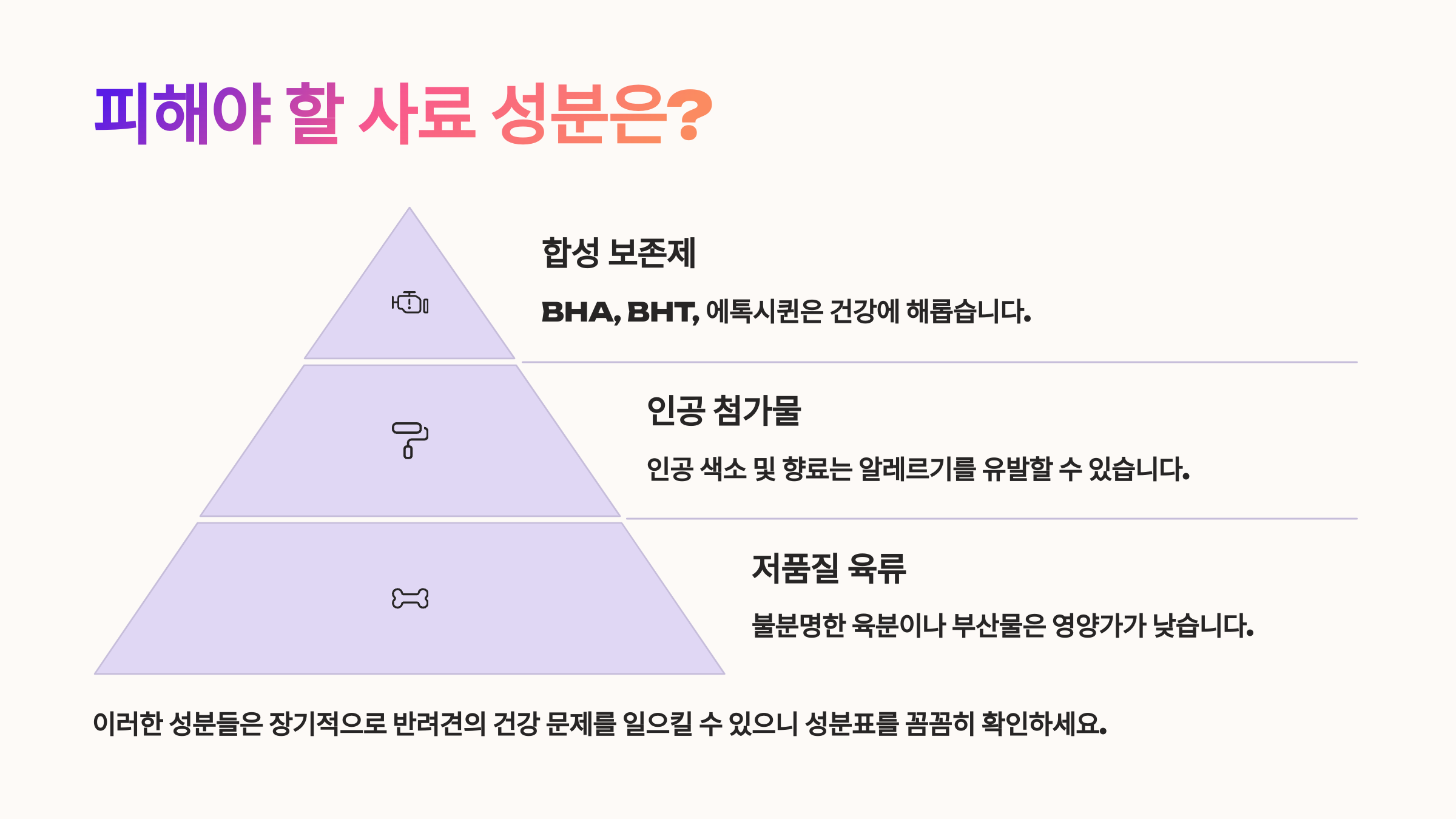 피해야 할 사료 성분은?

합성 보존제

BHA, BHT, 에톡시퀸은 건강에 해롭습니다.

인공 첨가물

인공 색소 및 향료는 알레르기를 유발할 수 있습니다.

저품질 육류

불분명한 육분이나 부산물은 영양가가 낮습니다.

이러한 성분들은 장기적으로 반려견의 건강 문제를 일으킬 수 있으니 성분표를 꼼꼼히 확인하세요.